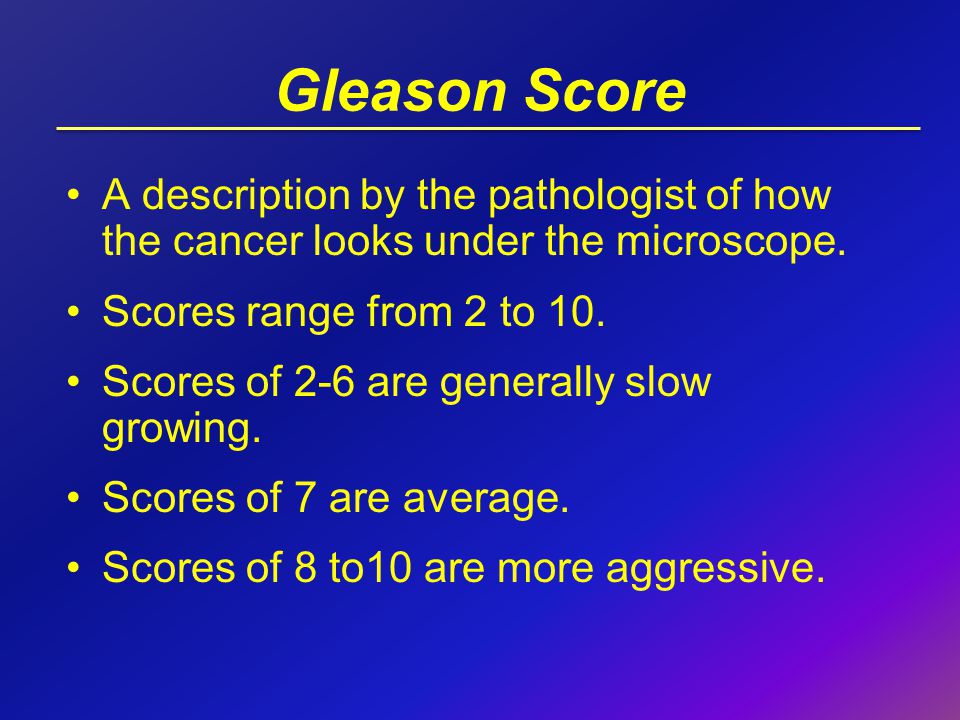 Gleason Score

• A description by the pathologist of how the cancer looks under the microscope.

• Scores range from 2 to 10.

• Scores of 2-6 are generally slow growing.

• Scores of 7 are average.

• Scores of 8 to10 are more aggressive.